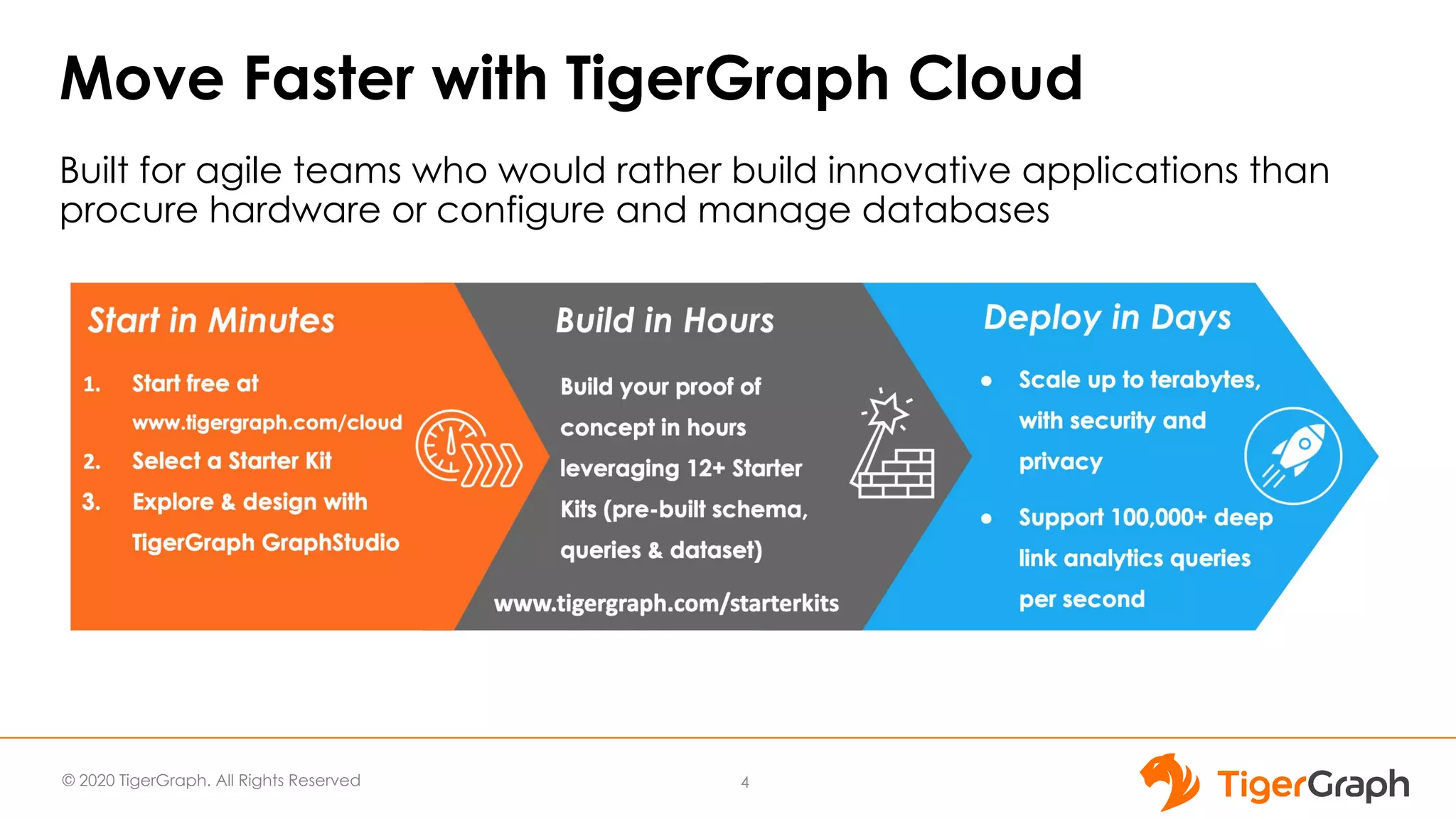 Move Faster with TigerGraph Cloud

Built for agile teams who would rather build innovative applications than procure hardware or configure and manage databases

Start in Minutes

1. Start free at www.tigergraph.com/cloud
2. Select a Starter Kit
3. Explore & design with TigerGraph GraphStudio

Build in Hours

Build your proof of concept in hours leveraging 12+ Starter Kits (pre-built schema, queries & dataset)

www.tigergraph.com/starterkits

Deploy in Days

• Scale up to terabytes, with security and privacy
• Support 100,000+ deep link analytics queries per second

© 2020 TigerGraph. All Rights Reserved

4

TigerGraph